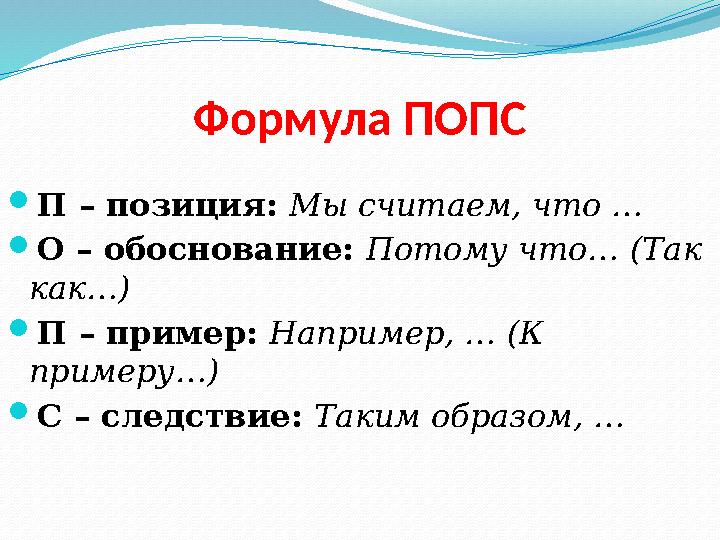 Формула ПОПС

П – позиция: Мы считаем, что …

О – обоснование: Потому что… (Так как…)

П – пример: Например, … (К примеру…)

С – следствие: Таким образом, …